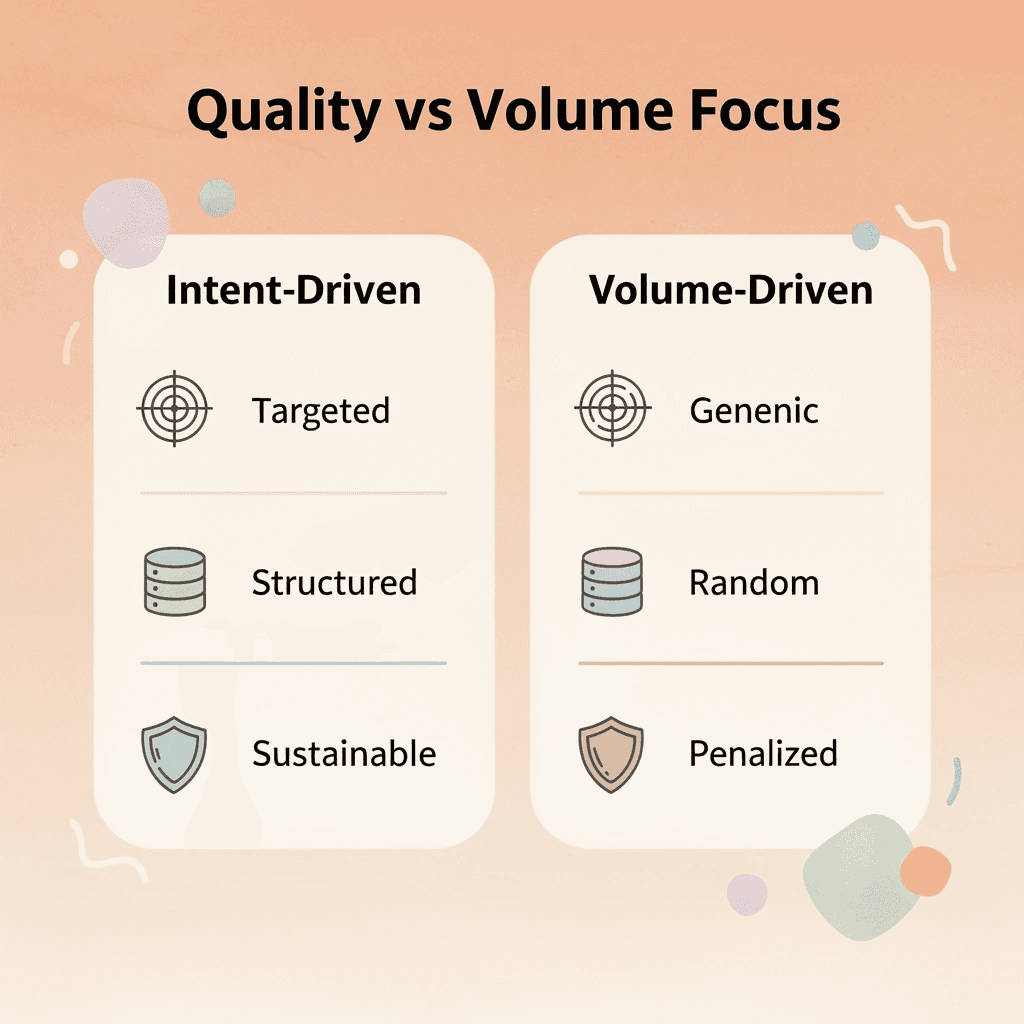 Quality vs Volume Focus

Intent-Driven

Targeted

Structured

Sustainable

Volume-Driven

Genenic

Random

Penalized